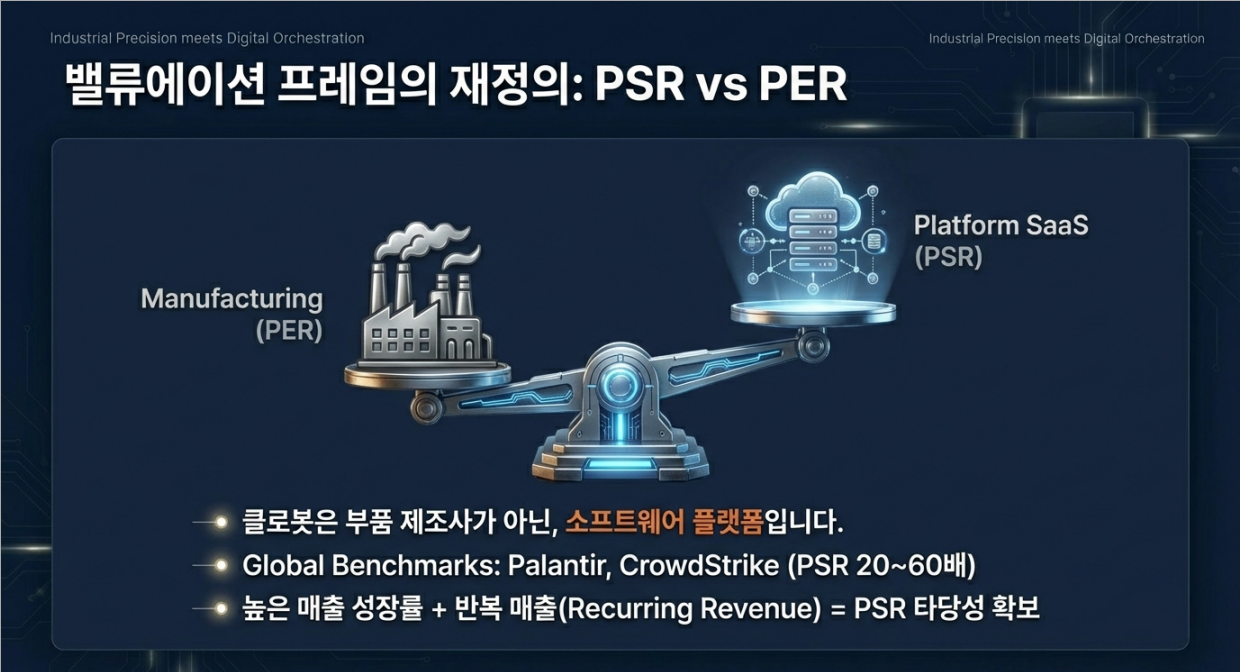 Industrial Precision meets Digital Orchestration

Industrial Precision meets Digital Orchestration

밸류에이션 프레임의 재정의: PSR vs PER

Manufacturing (PER)

Platform SaaS (PSR)

클로봇은 부품 제조사가 아닌, 소프트웨어 플랫폼입니다.

Global Benchmarks: Palantir, CrowdStrike (PSR 20~60배)

높은 매출 성장률 + 반복 매출(Recurring Revenue) = PSR 타당성 확보